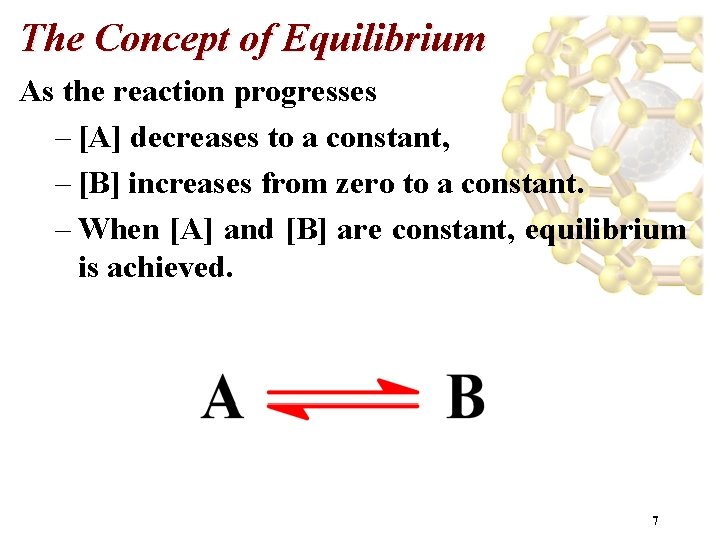 The Concept of Equilibrium

As the reaction progresses

– [A] decreases to a constant,

– [B] increases from zero to a constant.

– When [A] and [B] are constant, equilibrium is achieved.

$A \rightleftharpoons B$

7